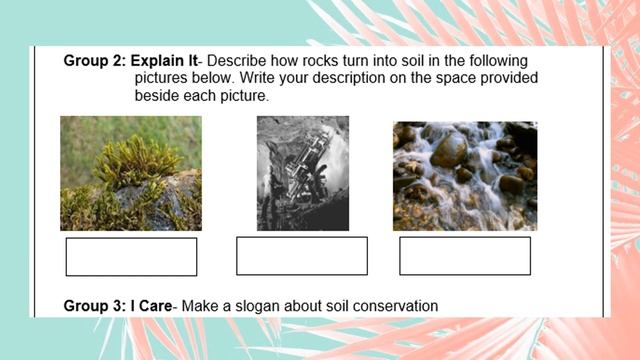 **Group 2: Explain It**- Describe how rocks turn into soil in the following pictures below. Write your description on the space provided beside each picture.

**Group 3: I Care**- Make a slogan about soil conservation